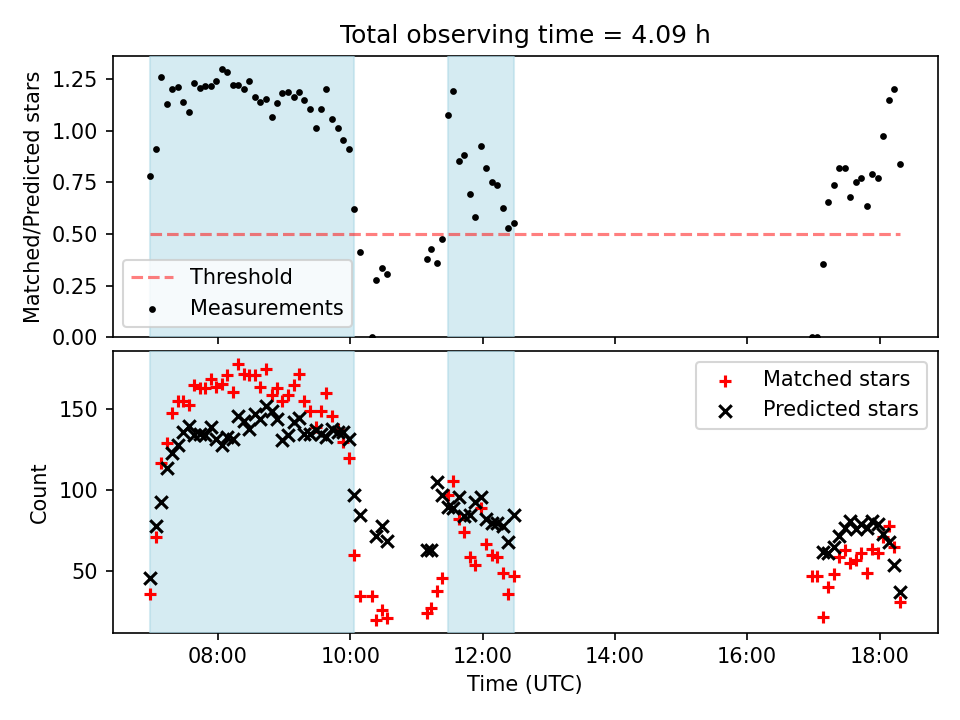 Total observing time = 4.09 h

Matched/Predicted stars

1.25
1.00
0.75
0.50
0.25
0.00

Threshold
Measurements

Count

150
100
50

Matched stars
Predicted stars

08:00
10:00
12:00
14:00
16:00
18:00

Time (UTC)